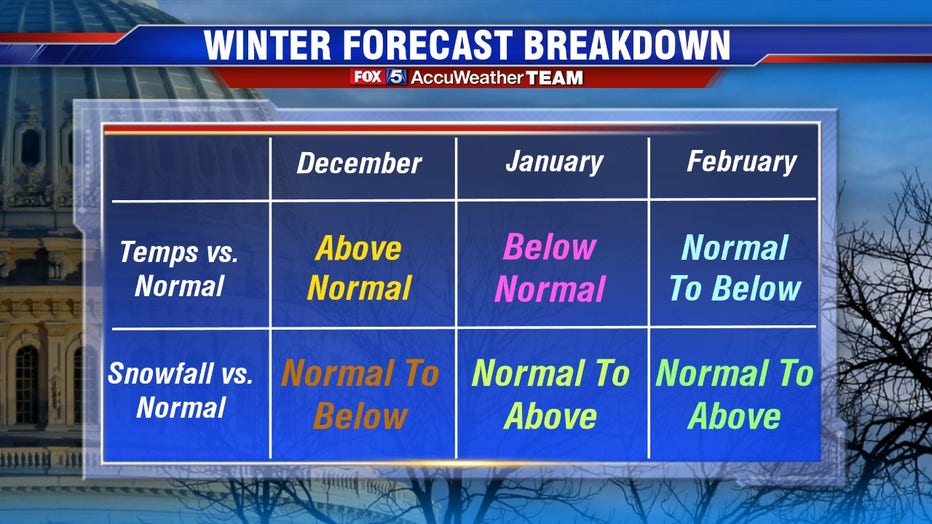 WINTER FORECAST BREAKDOWN
FOX 5 AccuWeather TEAM

| | December | January | February |
|---|---|---|---|
| Temps vs. Normal | Above Normal | Below Normal | Normal To Below |
| Snowfall vs. Normal | Normal To Below | Normal To Above | Normal To Above |